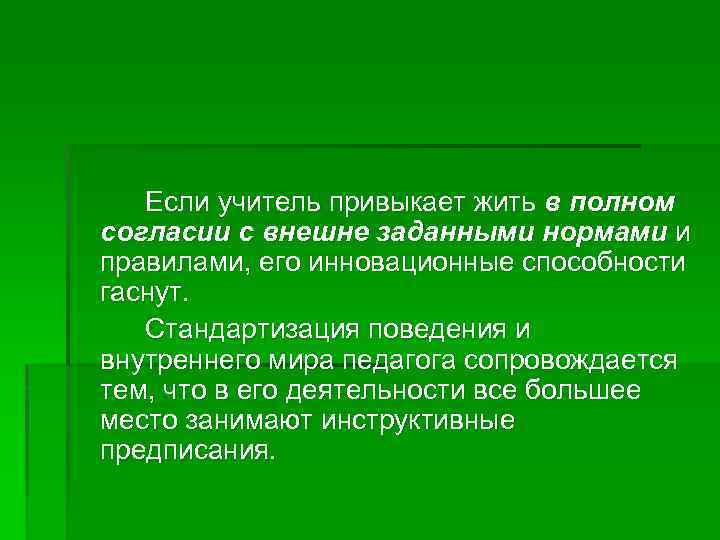 Если учитель привыкает жить в полном согласии с внешне заданными нормами и правилами, его инновационные способности гаснут.

Стандартизация поведения и внутреннего мира педагога сопровождается тем, что в его деятельности все большее место занимают инструктивные предписания.